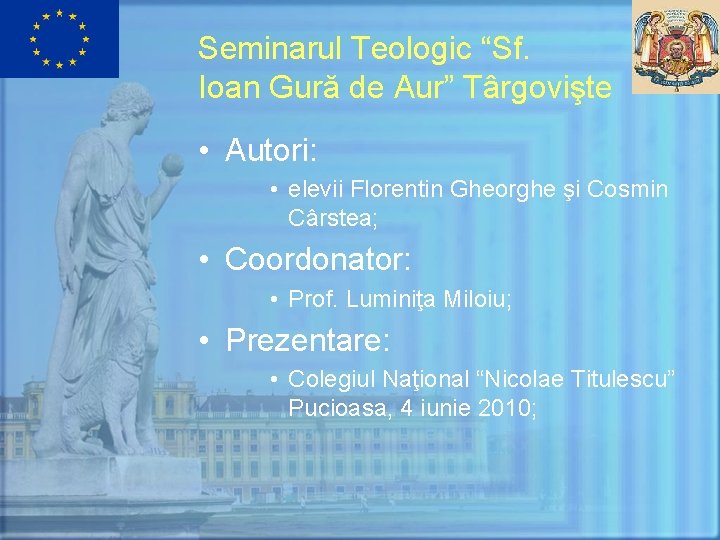 Seminarul Teologic “Sf. Ioan Gură de Aur” Târgovişte

• Autori:
  • elevii Florentin Gheorghe şi Cosmin Cârstea;
• Coordonator:
  • Prof. Luminiţa Miloiu;
• Prezentare:
  • Colegiul Naţional “Nicolae Titulescu” Pucioasa, 4 iunie 2010;